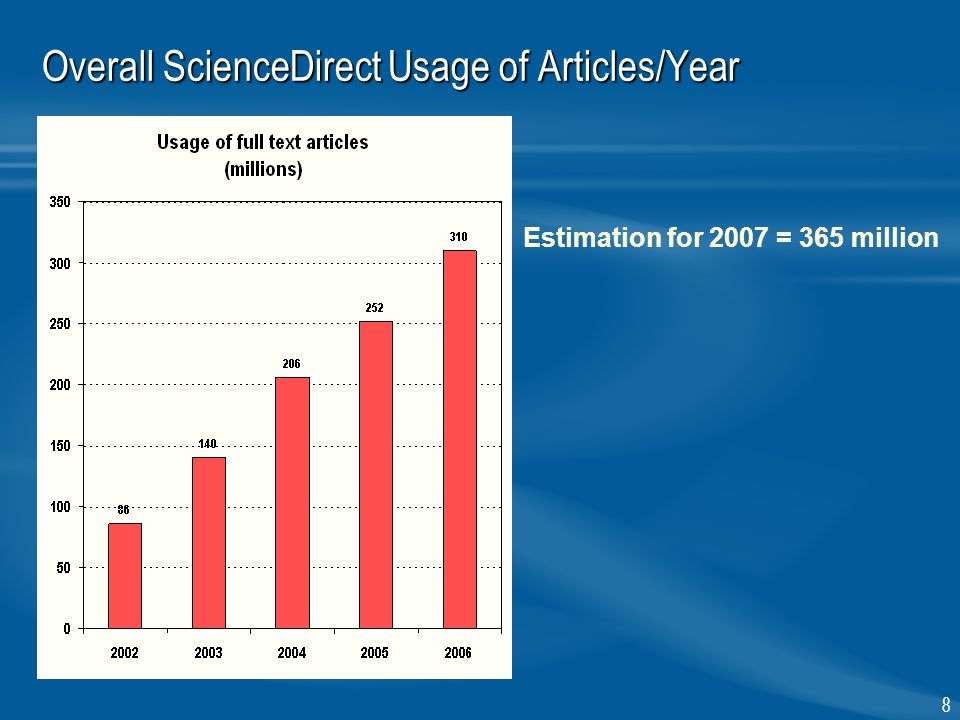 Overall ScienceDirect Usage of Articles/Year

Usage of full text articles
(millions)

350
300
250
200
150
100
50
0

86
140
206
252
310

2002
2003
2004
2005
2006

Estimation for 2007 = 365 million

8